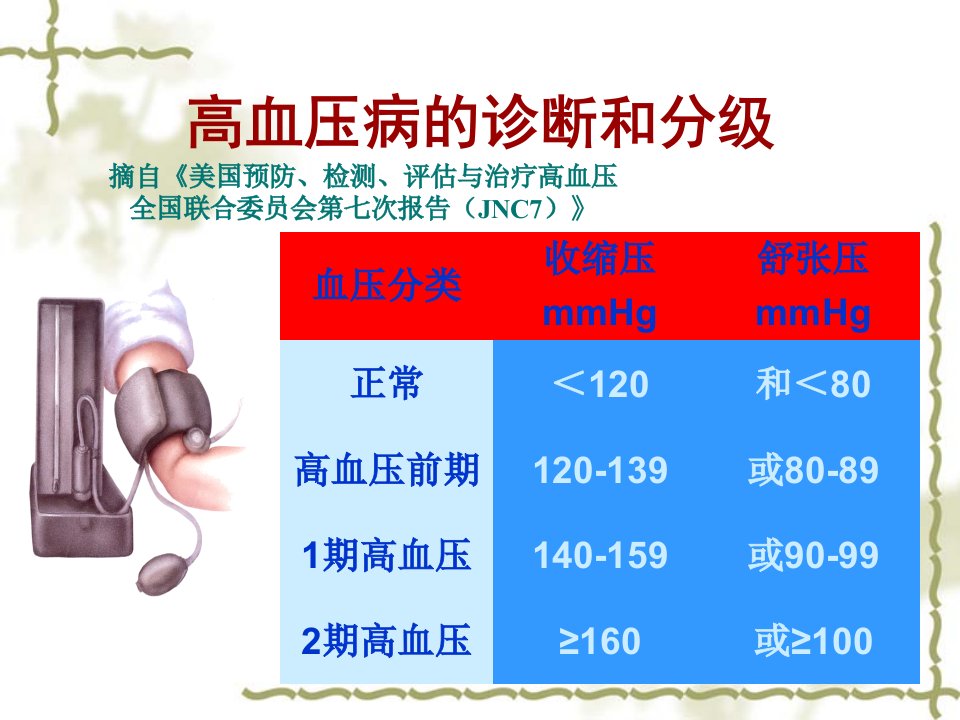 高血压病的诊断和分级

摘自《美国预防、检测、评估与治疗高血压全国联合委员会第七次报告（JNC7）》

| 血压分类 | 收缩压 mmHg | 舒张压 mmHg |
|---|---|---|
| 正常 | ＜120 | 和＜80 |
| 高血压前期 | 120-139 | 或80-89 |
| 1期高血压 | 140-159 | 或90-99 |
| 2期高血压 | ≥160 | 或≥100 |